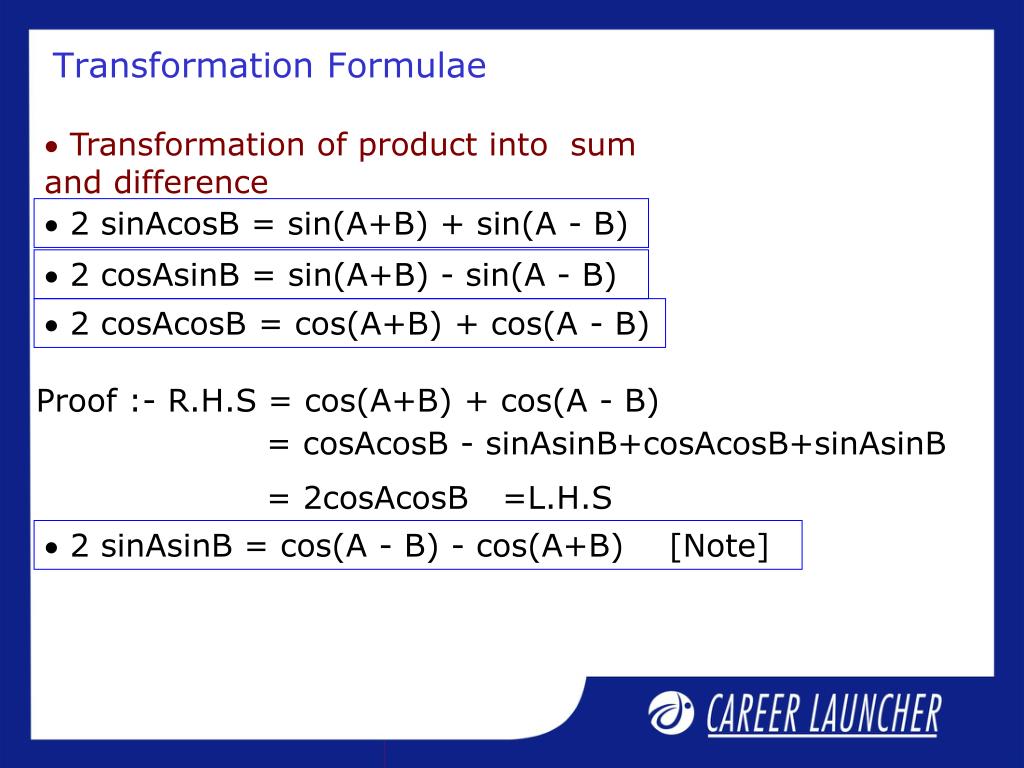 Transformation Formulae

• Transformation of product into sum and difference

• 2 sinAcosB = sin(A+B) + sin(A - B)

• 2 cosAsinB = sin(A+B) - sin(A - B)

• 2 cosAcosB = cos(A+B) + cos(A - B)

Proof :- R.H.S = cos(A+B) + cos(A - B)
= cosAcosB - sinAsinB+cosAcosB+sinAsinB

= 2cosAcosB =L.H.S

• 2 sinAsinB = cos(A - B) - cos(A+B) [Note]

CAREER LAUNCHER